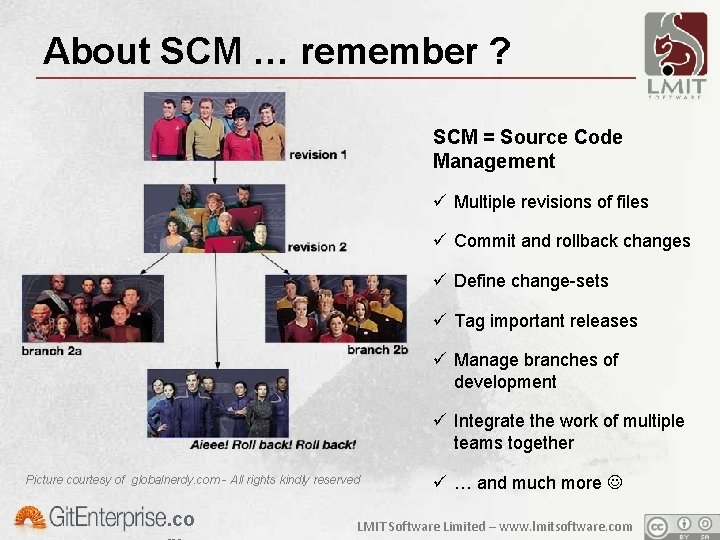 About SCM … remember ?

LMIT SOFTWARE

revision 1

revision 2

branch 2a

branch 2b

Aieee! Roll back! Roll back!

Picture courtesy of globalnerdy.com - All rights kindly reserved

SCM = Source Code Management

✓ Multiple revisions of files

✓ Commit and rollback changes

✓ Define change-sets

✓ Tag important releases

✓ Manage branches of development

✓ Integrate the work of multiple teams together

✓ … and much more ☺

GitEnterprise.co

LMIT Software Limited – www.lmitsoftware.com

cc BY SA